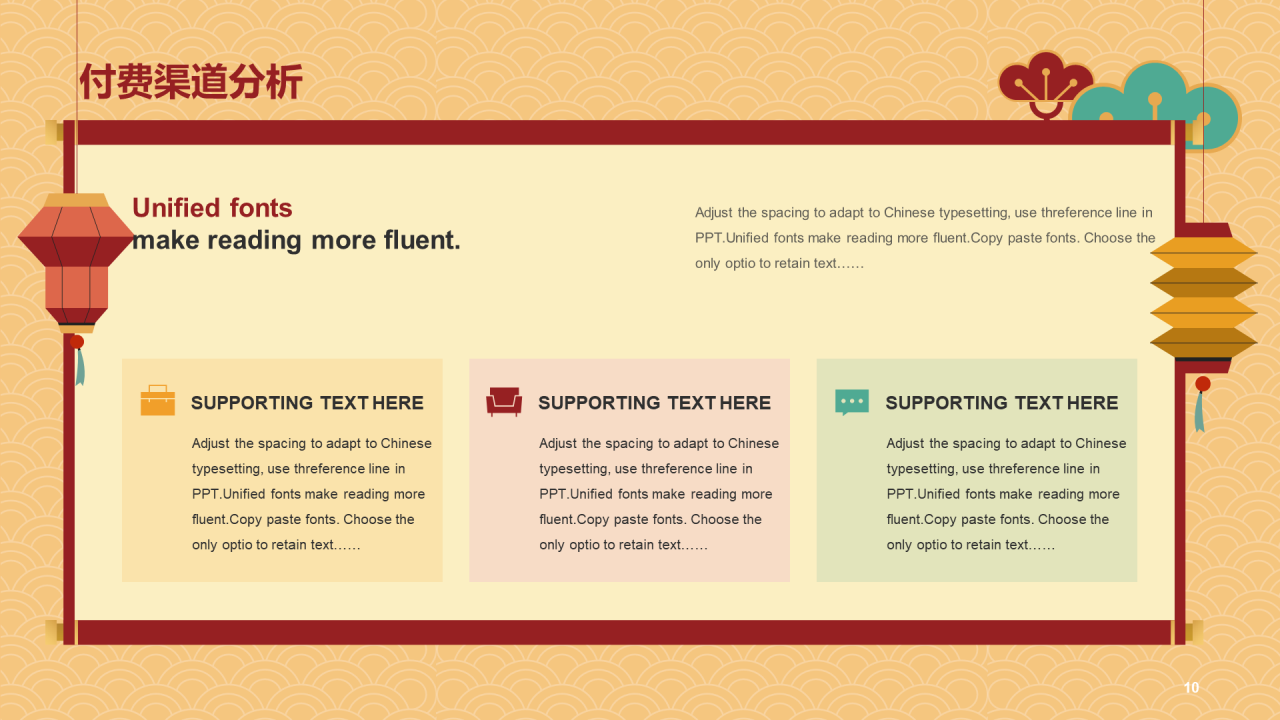 付费渠道分析

Unified fonts
make reading more fluent.

Adjust the spacing to adapt to Chinese typesetting, use threference line in PPT.Unified fonts make reading more fluent.Copy paste fonts. Choose the only optio to retain text……

SUPPORTING TEXT HERE

Adjust the spacing to adapt to Chinese typesetting, use threference line in PPT.Unified fonts make reading more fluent.Copy paste fonts. Choose the only optio to retain text……

SUPPORTING TEXT HERE

Adjust the spacing to adapt to Chinese typesetting, use threference line in PPT.Unified fonts make reading more fluent.Copy paste fonts. Choose the only optio to retain text……

SUPPORTING TEXT HERE

Adjust the spacing to adapt to Chinese typesetting, use threference line in PPT.Unified fonts make reading more fluent.Copy paste fonts. Choose the only optio to retain text……

10